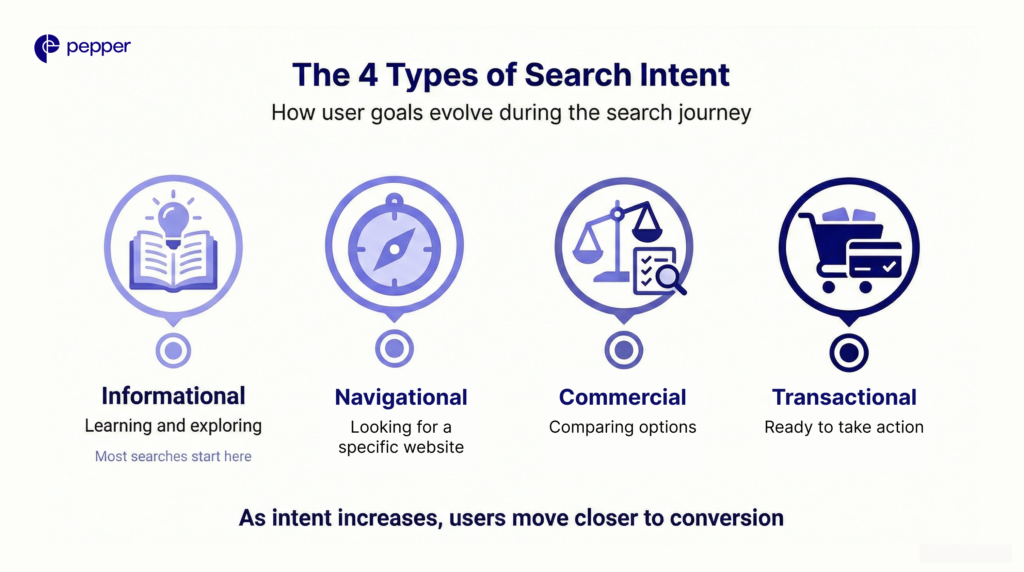 pepper

The 4 Types of Search Intent

How user goals evolve during the search journey

Informational
Learning and exploring
Most searches start here

Navigational
Looking for a specific website

Commercial
Comparing options

Transactional
Ready to take action

As intent increases, users move closer to conversion